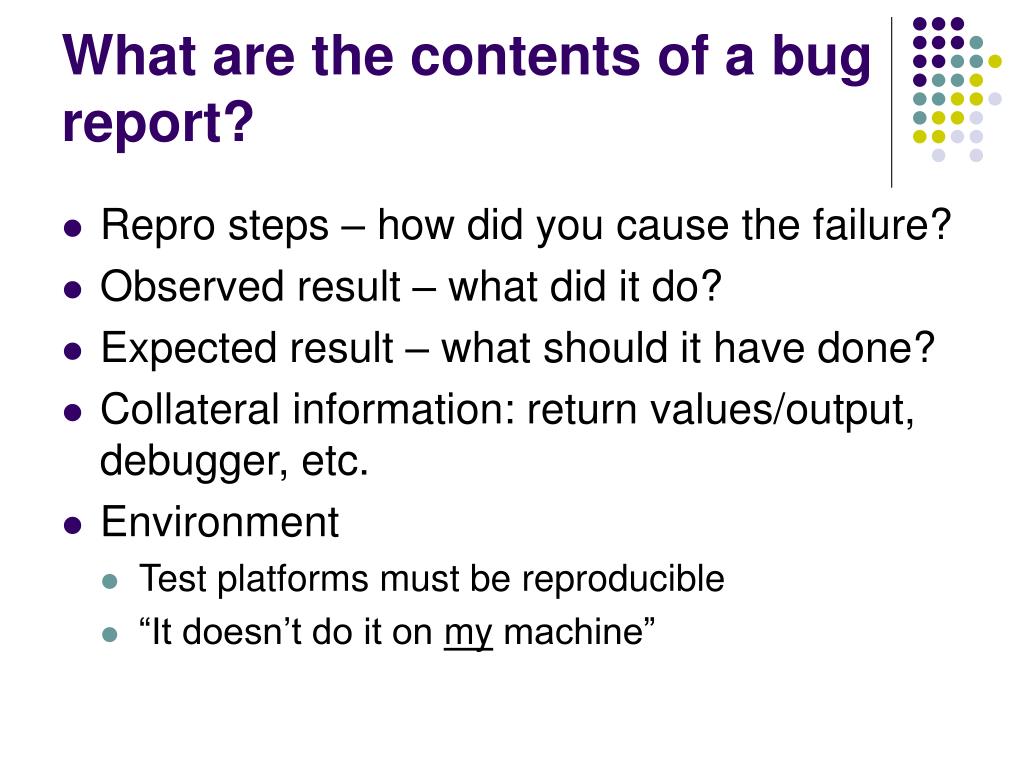 What are the contents of a bug report?

- Repro steps – how did you cause the failure?
- Observed result – what did it do?
- Expected result – what should it have done?
- Collateral information: return values/output, debugger, etc.
- Environment
  - Test platforms must be reproducible
  - “It doesn’t do it on my machine”